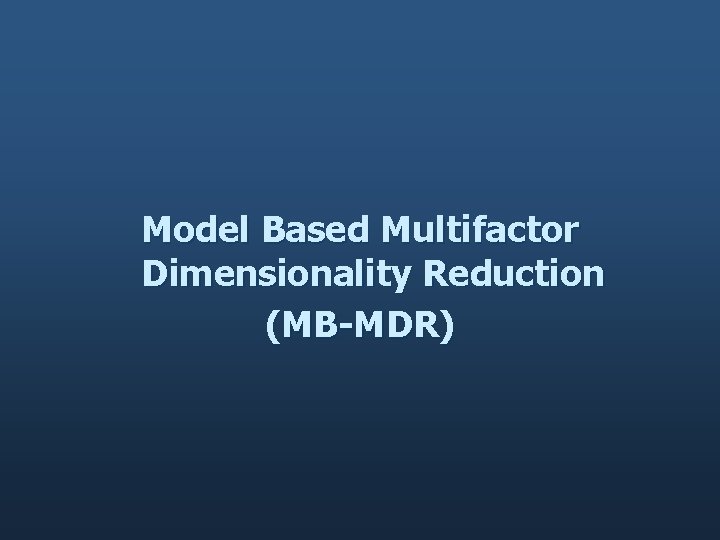 Model Based Multifactor Dimensionality Reduction
(MB-MDR)